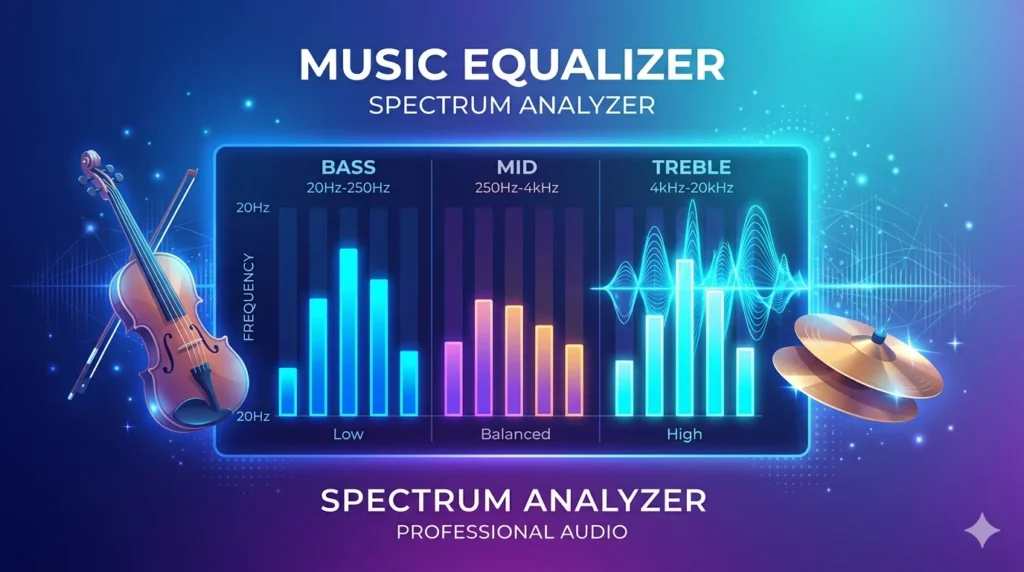 MUSIC EQUALIZER
SPECTRUM ANALYZER

BASS
20Hz-250Hz

MID
250Hz-4kHz

TREBLE
4kHz-20kHz

20Hz
FREQUENCY
20Hz

Low
Balanced
High

SPECTRUM ANALYZER
PROFESSIONAL AUDIO